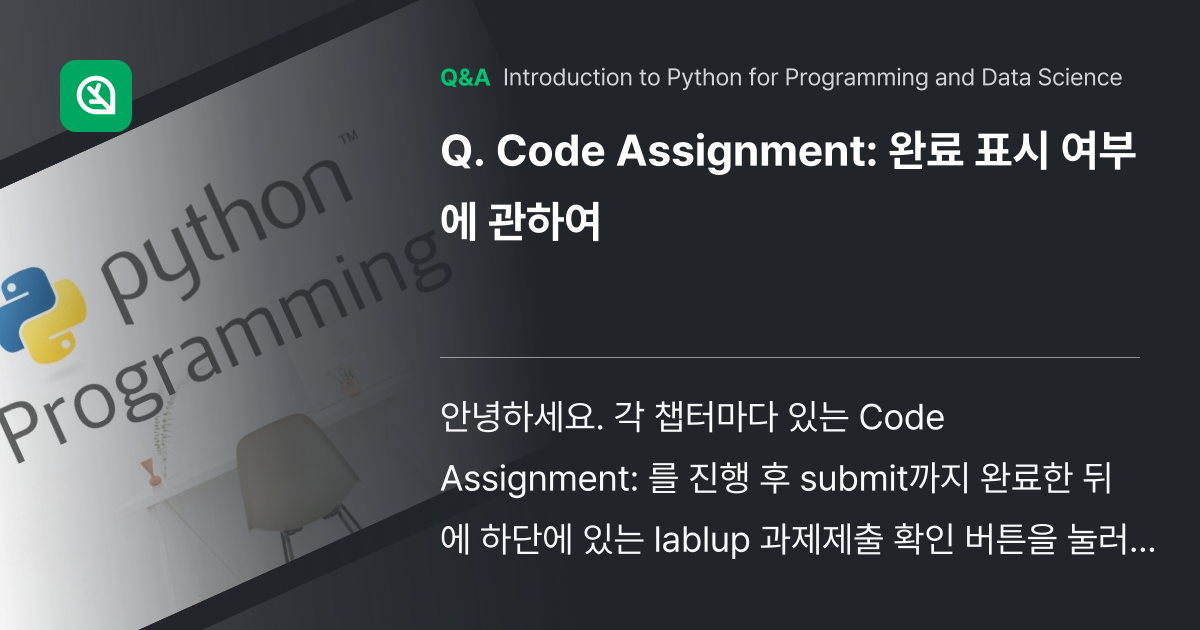 python™
Programming

Q&A Introduction to Python for Programming and Data Science

Q. Code Assignment: 완료 표시 여부에 관하여

안녕하세요. 각 챕터마다 있는 Code Assignment: 를 진행 후 submit까지 완료한 뒤에 하단에 있는 lablup 과제제출 확인 버튼을 눌러...